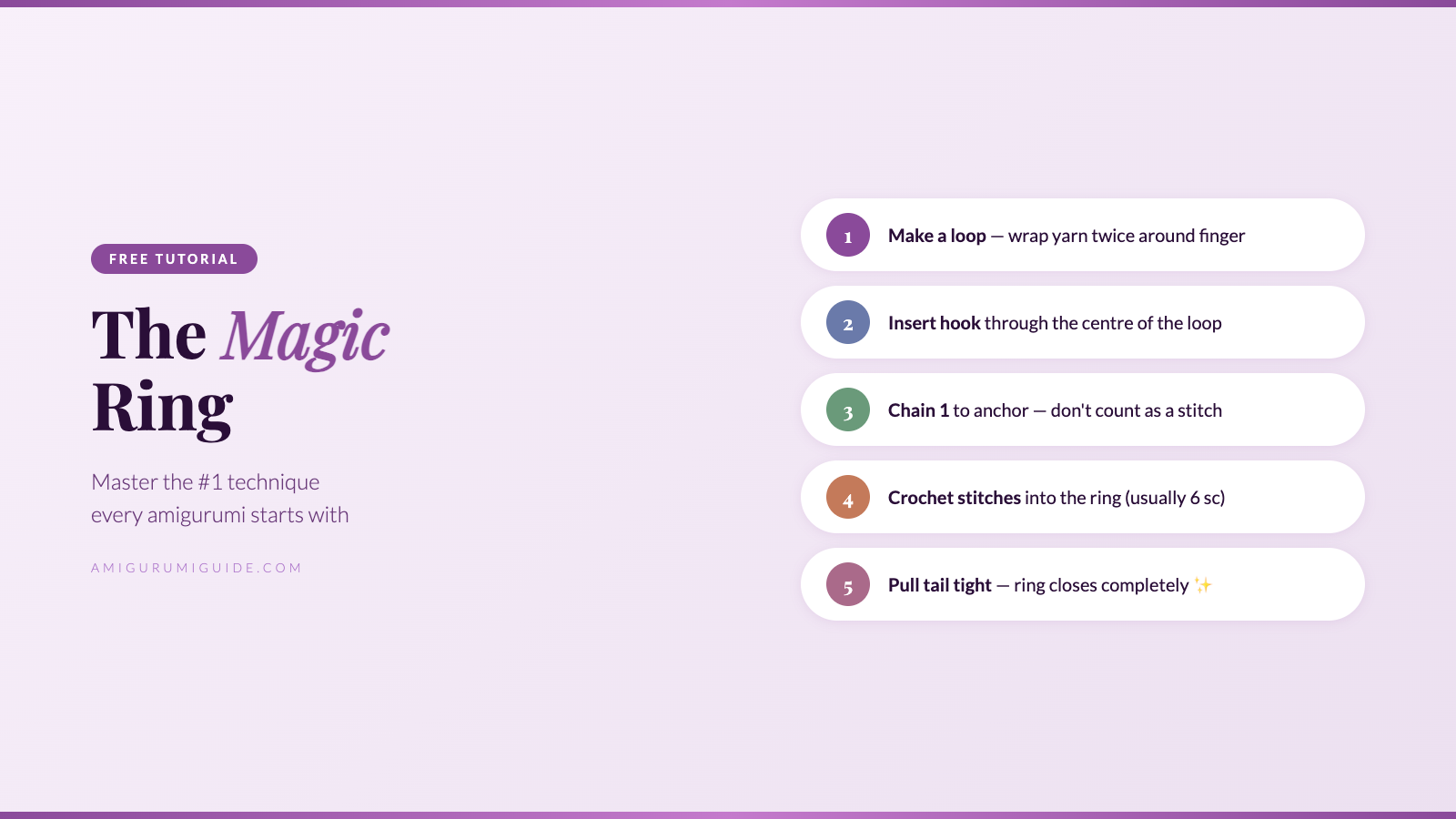 FREE TUTORIAL

The Magic Ring

Master the #1 technique every amigurumi starts with

AMIGURUMIGUIDE.COM

1 Make a loop — wrap yarn twice around finger

2 Insert hook through the centre of the loop

3 Chain 1 to anchor — don't count as a stitch

4 Crochet stitches into the ring (usually 6 sc)

5 Pull tail tight — ring closes completely ✨